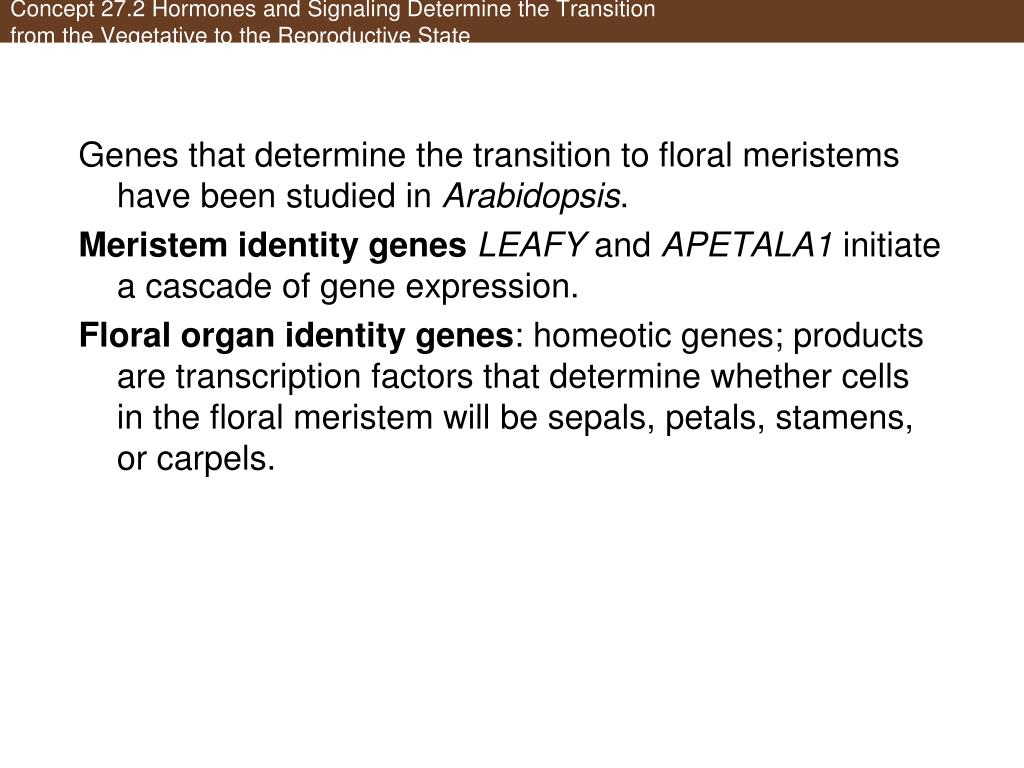 Concept 27.2 Hormones and Signaling Determine the Transition from the Vegetative to the Reproductive State

Genes that determine the transition to floral meristems have been studied in Arabidopsis.

Meristem identity genes LEAFY and APETALA1 initiate a cascade of gene expression.

Floral organ identity genes: homeotic genes; products are transcription factors that determine whether cells in the floral meristem will be sepals, petals, stamens, or carpels.